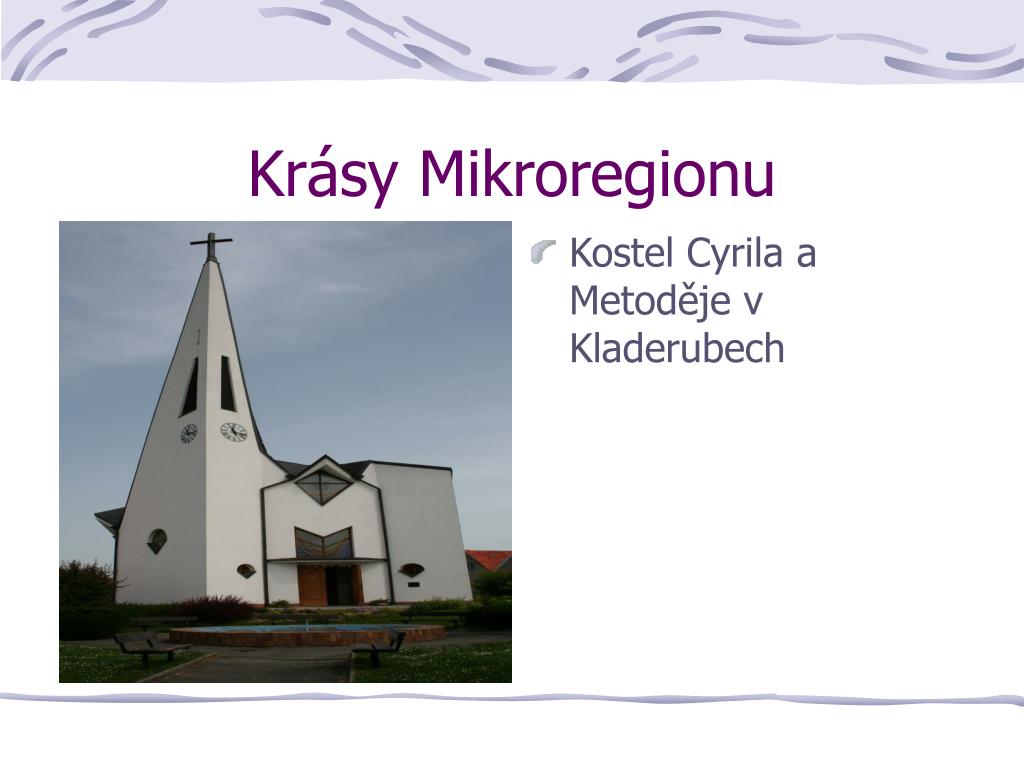 Krásy Mikroregionu

Kostel Cyrila a Metoděje v Kladerubech